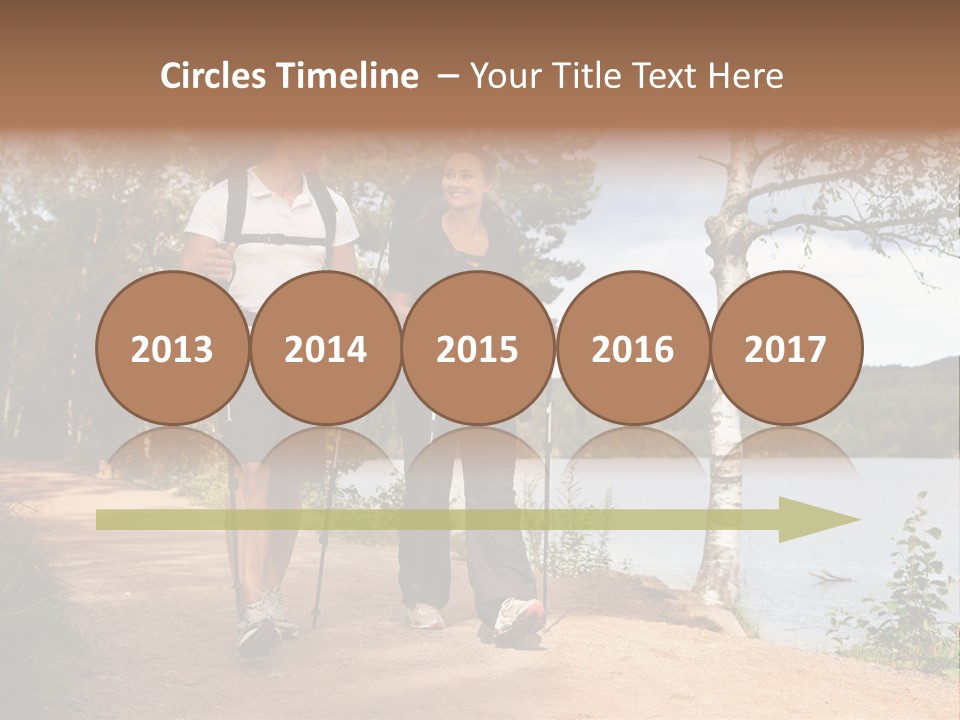 Circles Timeline – Your Title Text Here

2013 2014 2015 2016 2017